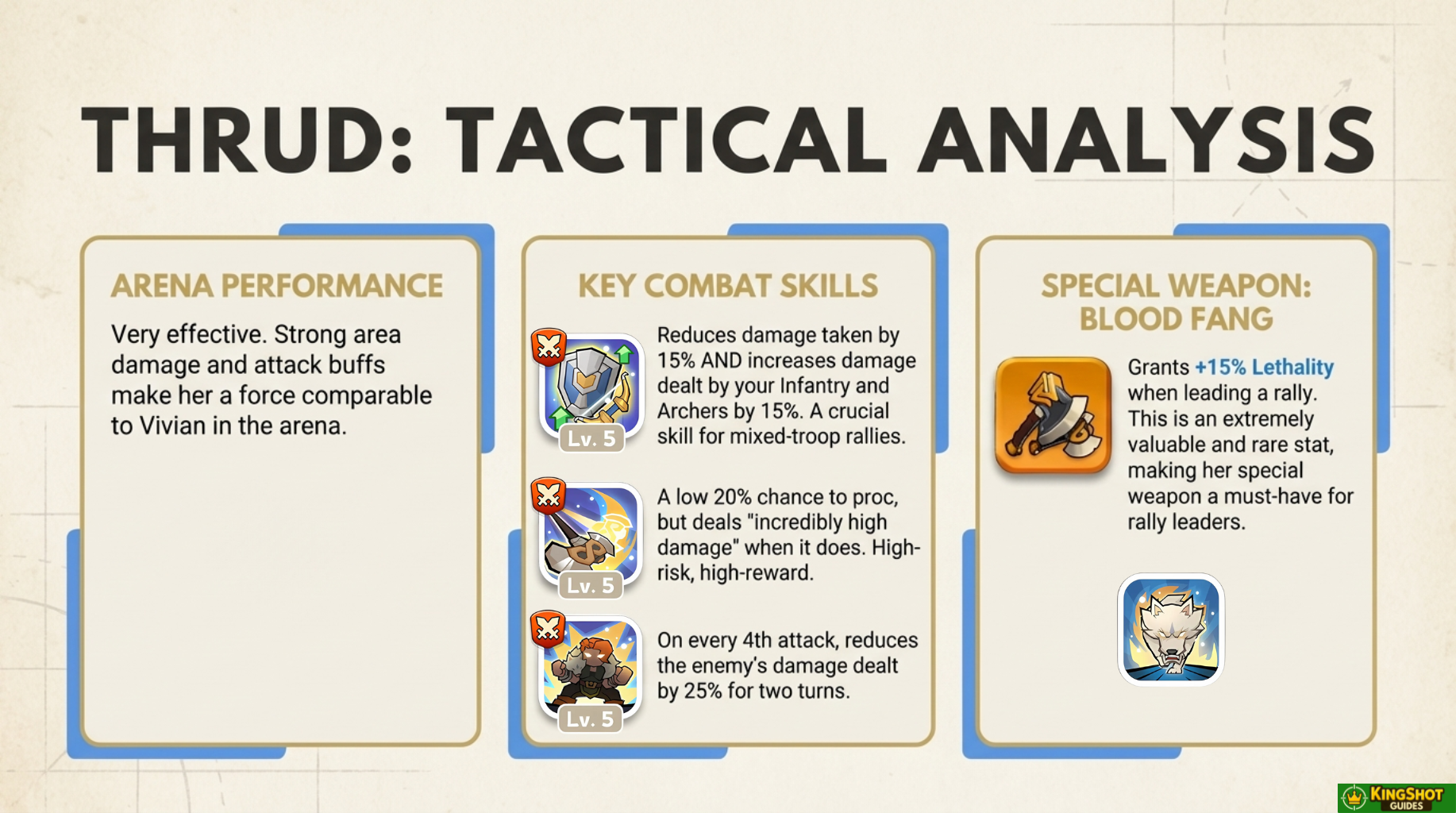 THRUD: TACTICAL ANALYSIS

ARENA PERFORMANCE

Very effective. Strong area damage and attack buffs make her a force comparable to Vivian in the arena.

KEY COMBAT SKILLS

Lv. 5

Reduces damage taken by 15% AND increases damage dealt by your Infantry and Archers by 15%. A crucial skill for mixed-troop rallies.

Lv. 5

A low 20% chance to proc, but deals "incredibly high damage" when it does. High-risk, high-reward.

Lv. 5

On every 4th attack, reduces the enemy's damage dealt by 25% for two turns.

SPECIAL WEAPON: BLOOD FANG

Grants +15% Lethality when leading a rally. This is an extremely valuable and rare stat, making her special weapon a must-have for rally leaders.

KINGSHOT GUIDES